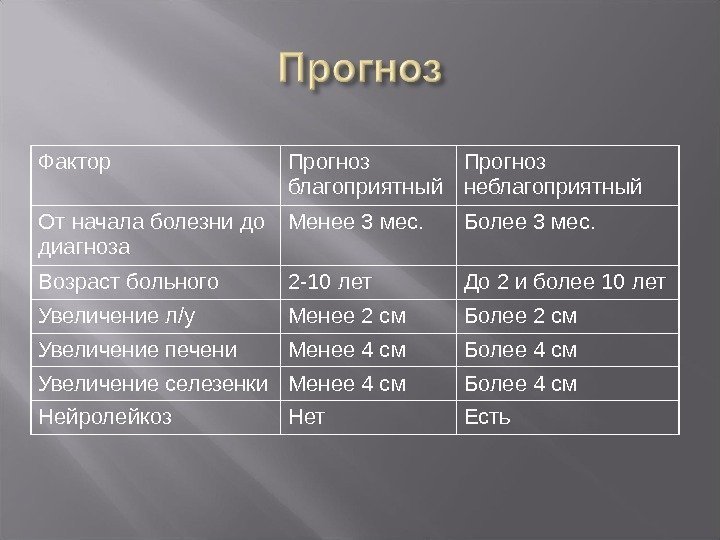 Прогноз

| Фактор | Прогноз благоприятный | Прогноз неблагоприятный |
|---|---|---|
| От начала болезни до диагноза | Менее 3 мес. | Более 3 мес. |
| Возраст больного | 2-10 лет | До 2 и более 10 лет |
| Увеличение л/у | Менее 2 см | Более 2 см |
| Увеличение печени | Менее 4 см | Более 4 см |
| Увеличение селезенки | Менее 4 см | Более 4 см |
| Нейролейкоз | Нет | Есть |